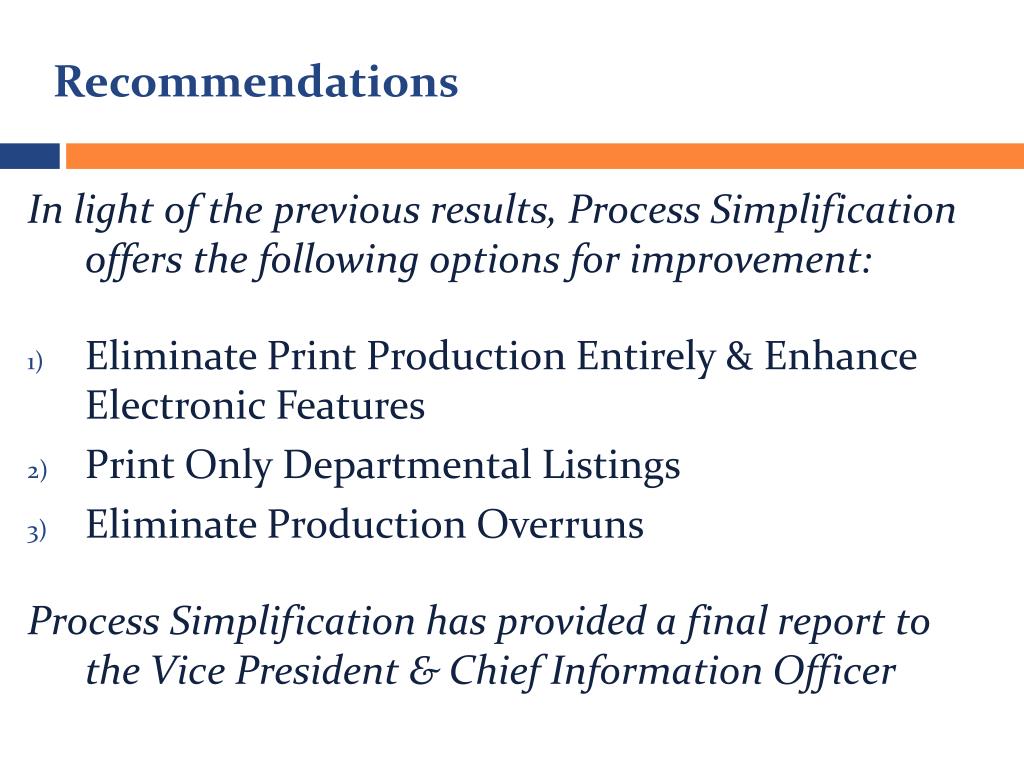 Recommendations

In light of the previous results, Process Simplification offers the following options for improvement:

1) Eliminate Print Production Entirely & Enhance Electronic Features
2) Print Only Departmental Listings
3) Eliminate Production Overruns

Process Simplification has provided a final report to the Vice President & Chief Information Officer